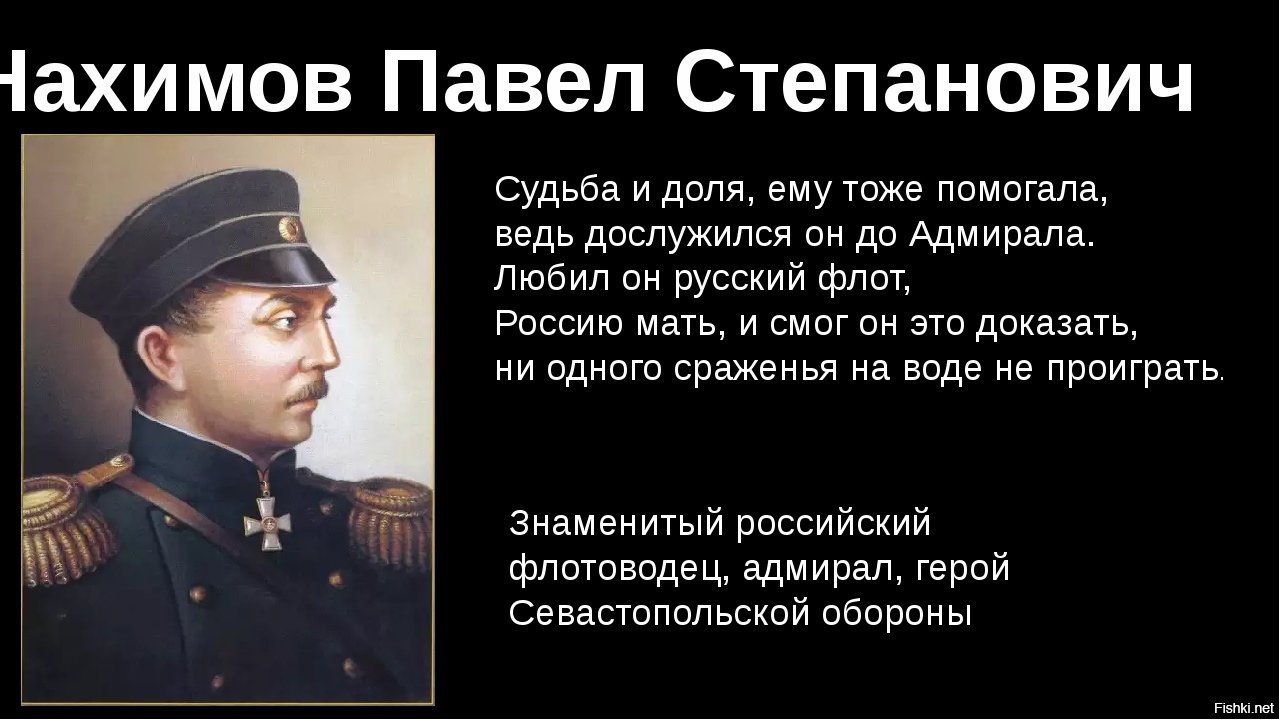 Нахимов Павел Степанович

Судьба и доля, ему тоже помогала,
ведь дослужился он до Адмирала.
Любил он русский флот,
Россию мать, и смог он это доказать,
ни одного сраженья на воде не проиграть.

Знаменитый российский флотоводец, адмирал, герой Севастопольской обороны

Fishki.net